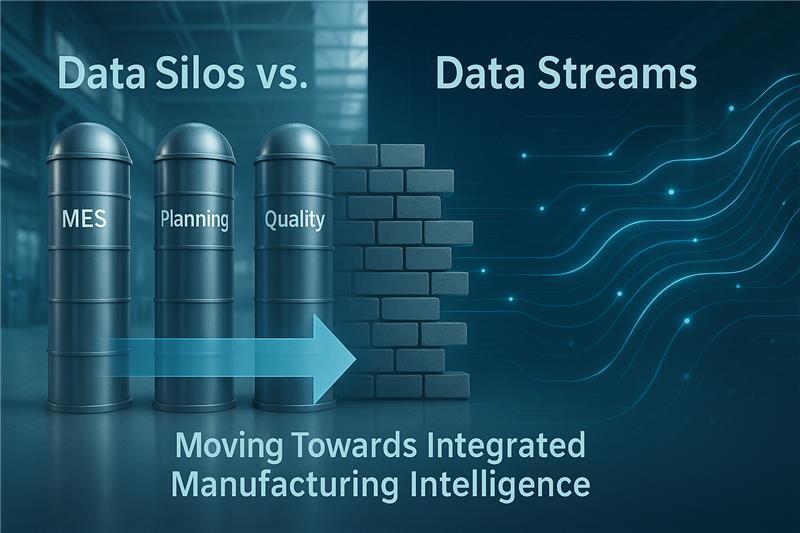 Data Silos vs. Data Streams

MES

Planning

Quality

Moving Towards Integrated Manufacturing Intelligence